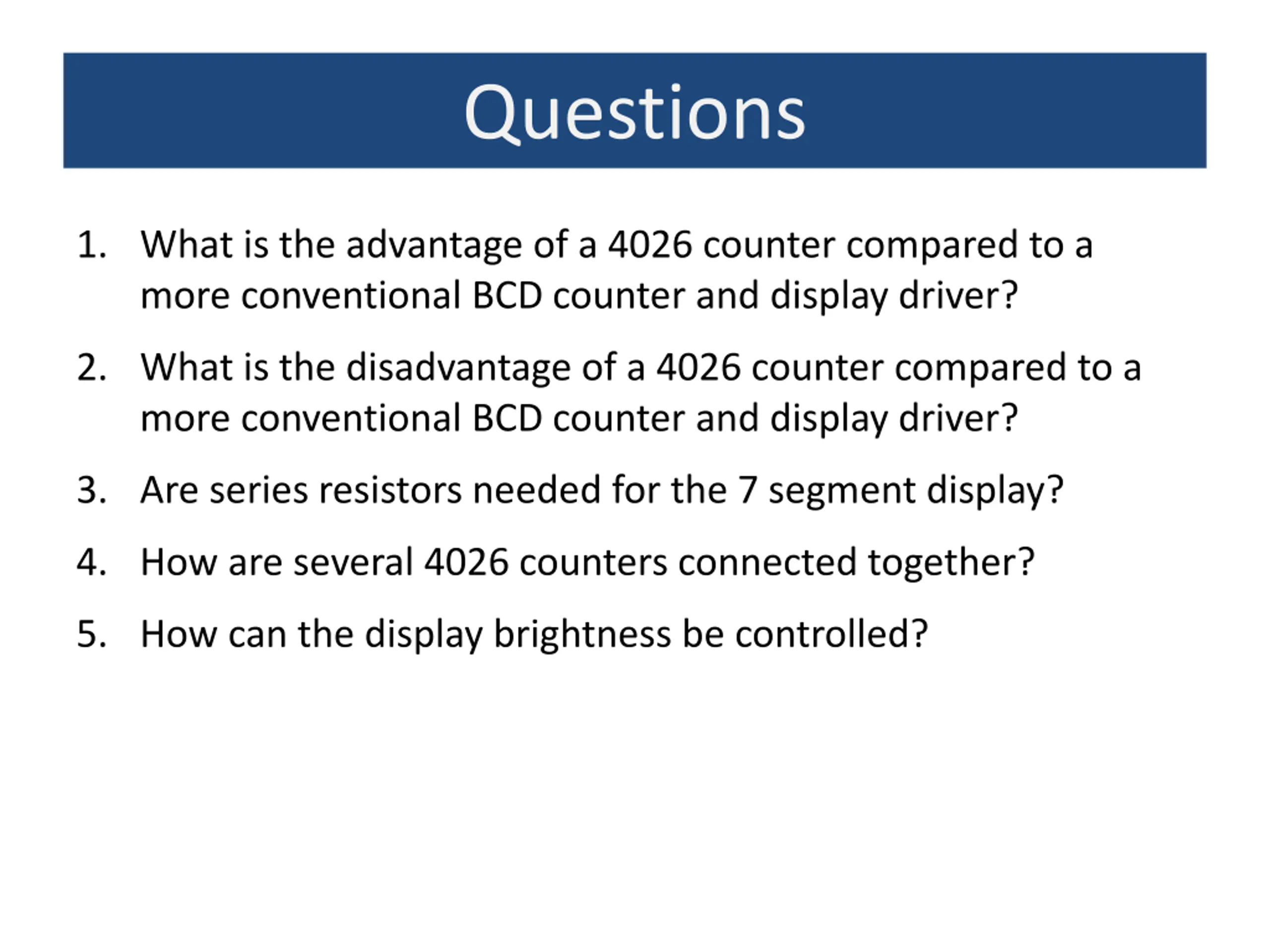 Questions

1. What is the advantage of a 4026 counter compared to a more conventional BCD counter and display driver?

2. What is the disadvantage of a 4026 counter compared to a more conventional BCD counter and display driver?

3. Are series resistors needed for the 7 segment display?

4. How are several 4026 counters connected together?

5. How can the display brightness be controlled?